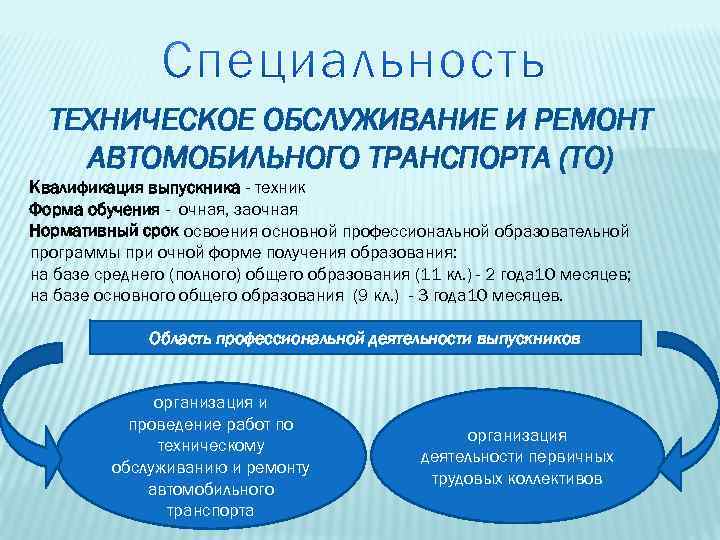 Специальность

ТЕХНИЧЕСКОЕ ОБСЛУЖИВАНИЕ И РЕМОНТ АВТОМОБИЛЬНОГО ТРАНСПОРТА (ТО)

Квалификация выпускника - техник
Форма обучения - очная, заочная
Нормативный срок освоения основной профессиональной образовательной программы при очной форме получения образования:
на базе среднего (полного) общего образования (11 кл.) - 2 года10 месяцев;
на базе основного общего образования (9 кл.) - 3 года10 месяцев.

Область профессиональной деятельности выпускников

организация и проведение работ по техническому обслуживанию и ремонту автомобильного транспорта

организация деятельности первичных трудовых коллективов